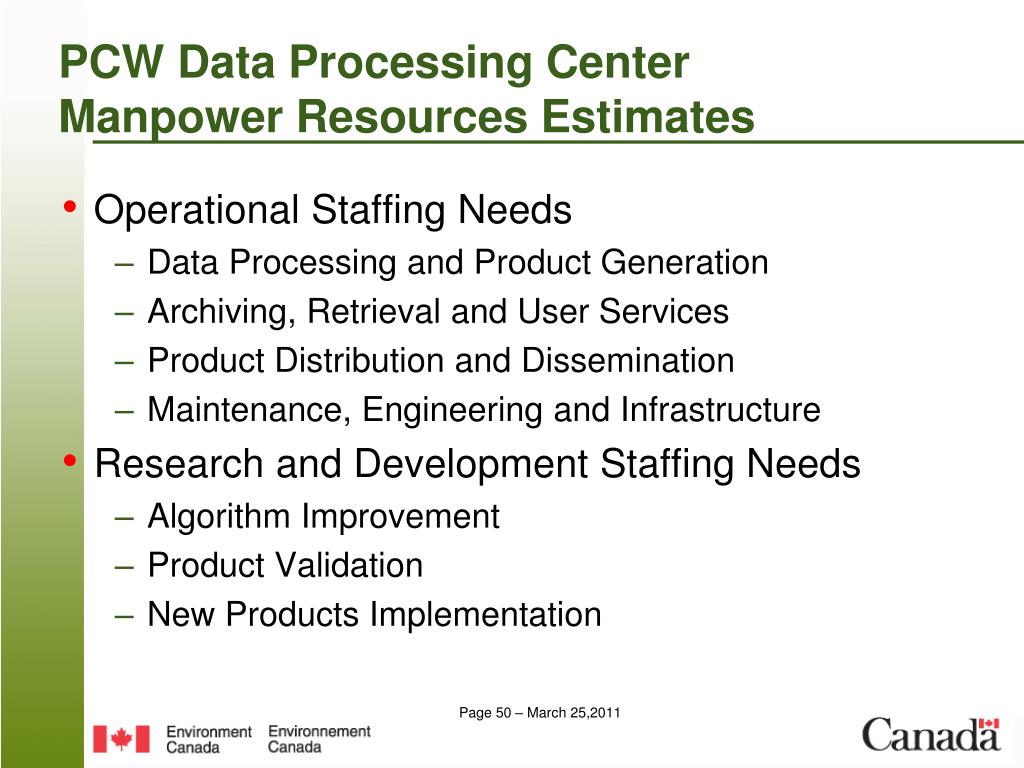 PCW Data Processing Center Manpower Resources Estimates

• Operational Staffing Needs
– Data Processing and Product Generation
– Archiving, Retrieval and User Services
– Product Distribution and Dissemination
– Maintenance, Engineering and Infrastructure

• Research and Development Staffing Needs
– Algorithm Improvement
– Product Validation
– New Products Implementation

Page 50 – March 25,2011

Environment Canada Environnement Canada

Canada